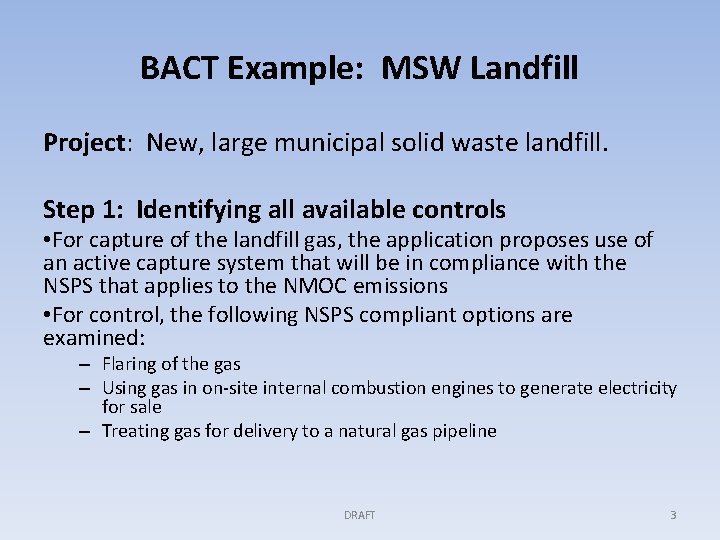 BACT Example: MSW Landfill

Project: New, large municipal solid waste landfill.

Step 1: Identifying all available controls

•For capture of the landfill gas, the application proposes use of an active capture system that will be in compliance with the NSPS that applies to the NMOC emissions

•For control, the following NSPS compliant options are examined:

– Flaring of the gas
– Using gas in on-site internal combustion engines to generate electricity for sale
– Treating gas for delivery to a natural gas pipeline

DRAFT

3